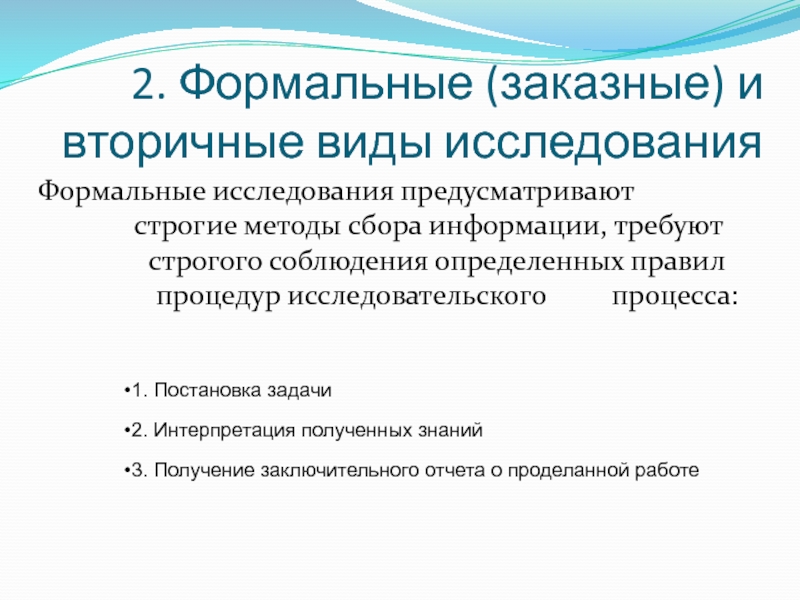 2. Формальные (заказные) и вторичные виды исследования

Формальные исследования предусматривают строгие методы сбора информации, требуют строгого соблюдения определенных правил процедур исследовательского процесса:

•1. Постановка задачи

•2. Интерпретация полученных знаний

•3. Получение заключительного отчета о проделанной работе